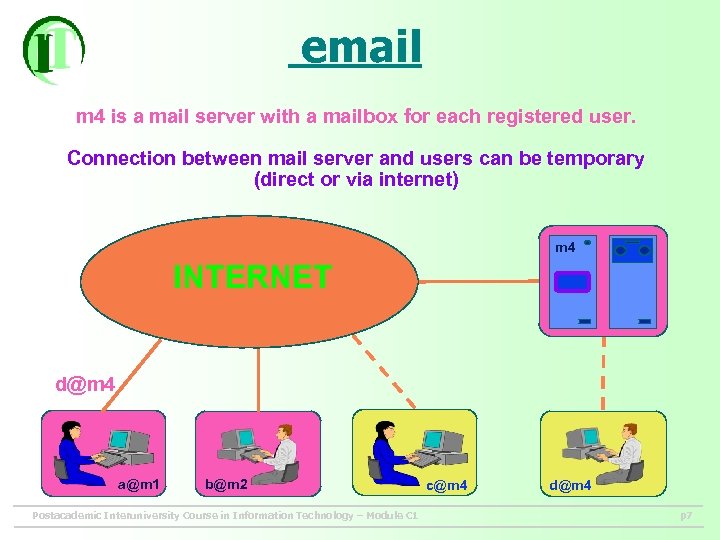 IT

email

m4 is a mail server with a mailbox for each registered user.

Connection between mail server and users can be temporary (direct or via internet)

INTERNET

m4

d@m4

a@m1

b@m2

c@m4

d@m4

Postacademic Interuniversity Course in Information Technology – Module C1

p7